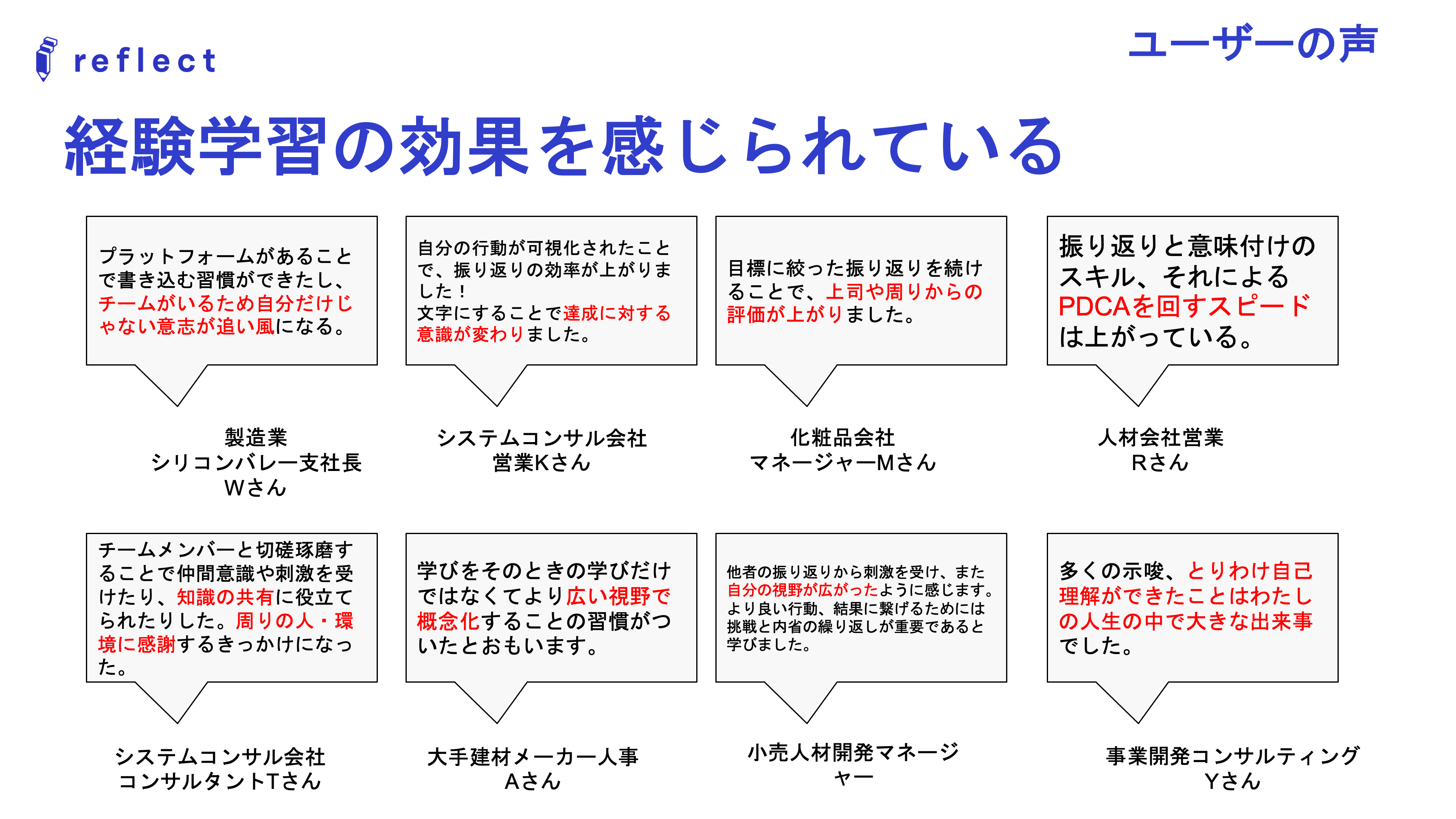 reflect

ユーザーの声

経験学習の効果を感じられている

プラットフォームがあることで書き込む習慣ができたし、チームがいるため自分だけじゃない意志が追い風になる。

製造業
シリコンバレー支社長
Wさん

自分の行動が可視化されたことで、振り返りの効率が上がりました！
文字にすることで達成に対する意識が変わりました。

システムコンサル会社
営業Kさん

目標に絞った振り返りを続けることで、上司や周りからの評価が上がりました。

化粧品会社
マネージャーMさん

振り返りと意味付けのスキル、それによるPDCAを回すスピードは上がっている。

人材会社営業
Rさん

チームメンバーと切磋琢磨することで仲間意識や刺激を受けたり、知識の共有に役立てられたりした。周りの人・環境に感謝するきっかけになった。

システムコンサル会社
コンサルタントTさん

学びをそのときの学びだけではなくてより広い視野で概念化することの習慣がついたとおもいます。

大手建材メーカー人事
Aさん

他者の振り返りから刺激を受け、また自分の視野が広がったように感じます。より良い行動、結果に繋げるためには挑戦と内省の繰り返しが重要であると学びました。

小売人材開発マネージャー

多くの示唆、とりわけ自己理解ができたことはわたしの人生の中で大きな出来事でした。

事業開発コンサルティング
Yさん